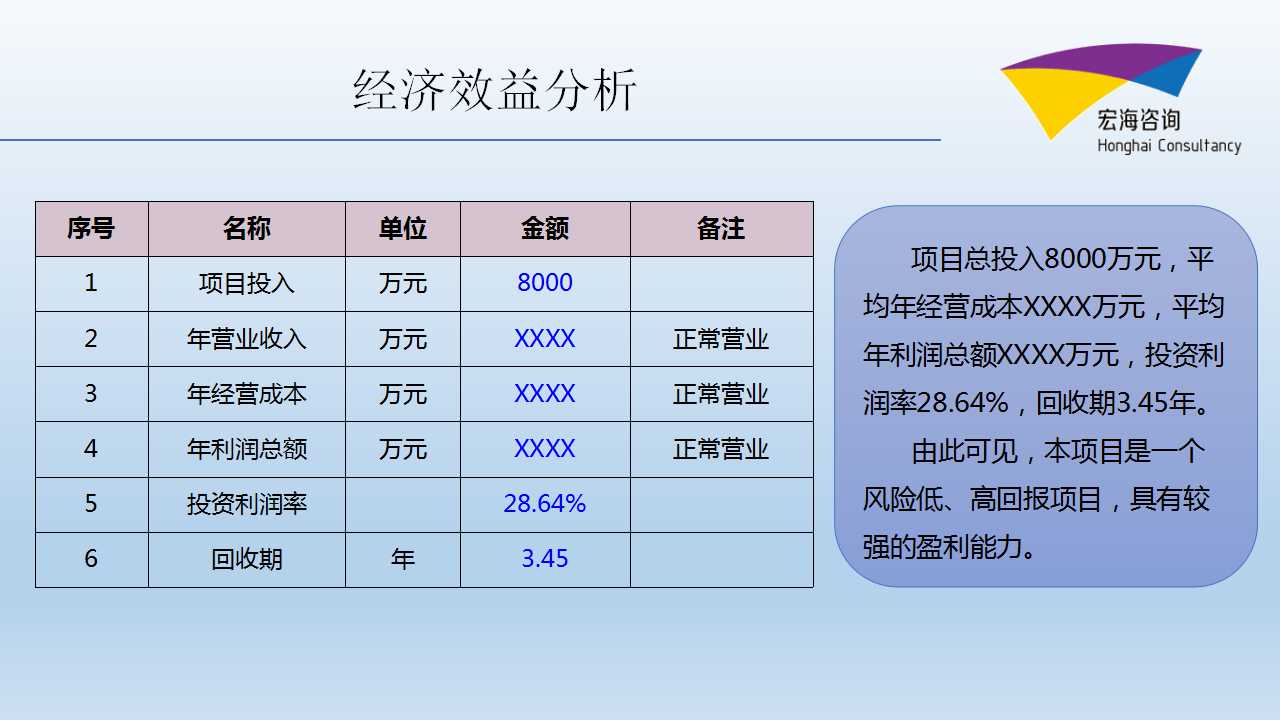 经济效益分析

宏海咨询
Honghai Consultancy

| 序号 | 名称 | 单位 | 金额 | 备注 |
|---|---|---|---|---|
| 1 | 项目投入 | 万元 | 8000 | |
| 2 | 年营业收入 | 万元 | XXXX | 正常营业 |
| 3 | 年经营成本 | 万元 | XXXX | 正常营业 |
| 4 | 年利润总额 | 万元 | XXXX | 正常营业 |
| 5 | 投资利润率 | | 28.64% | |
| 6 | 回收期 | 年 | 3.45 | |

项目总投入8000万元，平均年经营成本XXXX万元，平均年利润总额XXXX万元，投资利润率28.64%，回收期3.45年。

由此可见，本项目是一个风险低、高回报项目，具有较强的盈利能力。